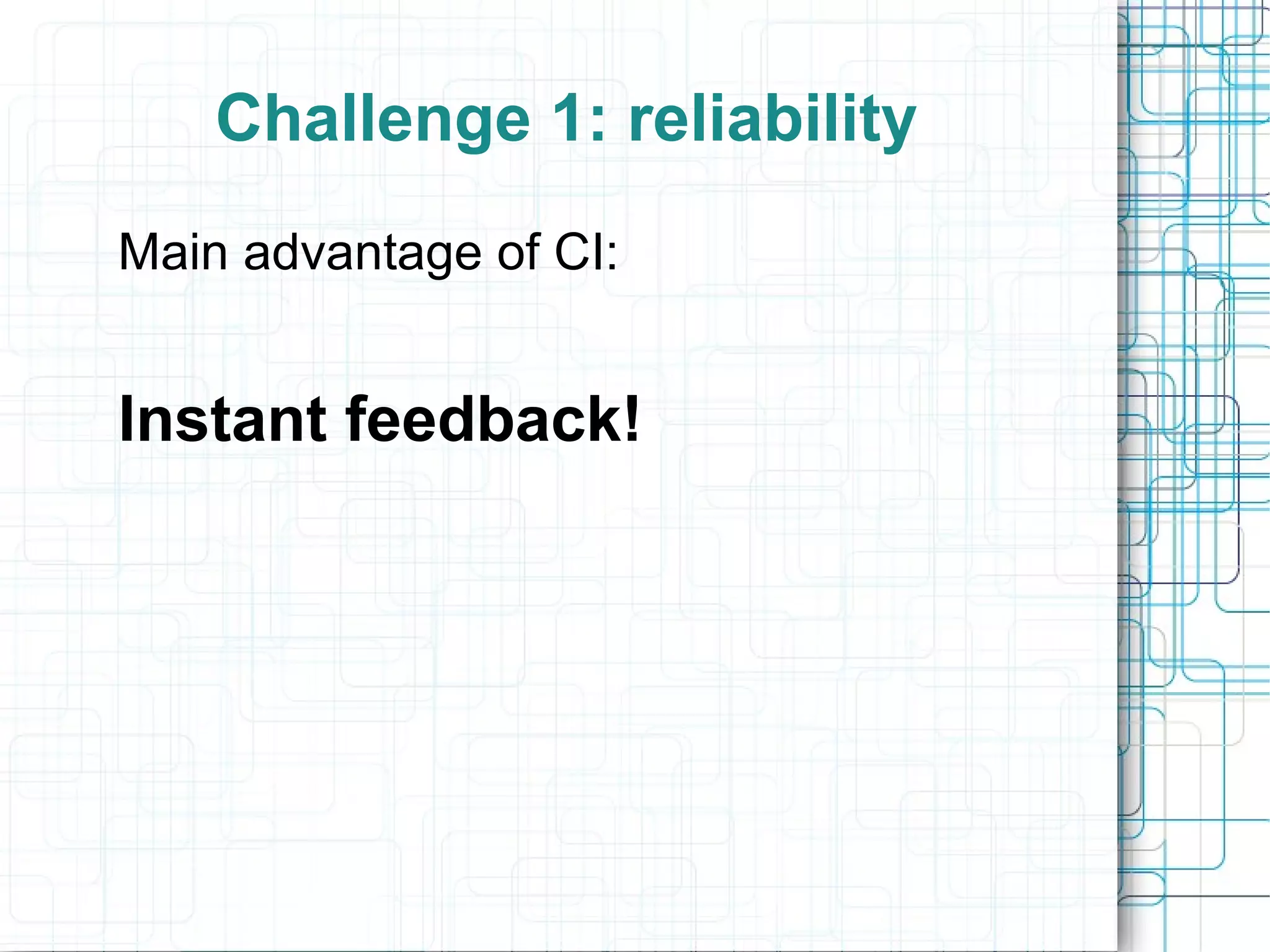 Challenge 1: reliability

Main advantage of CI:

Instant feedback!